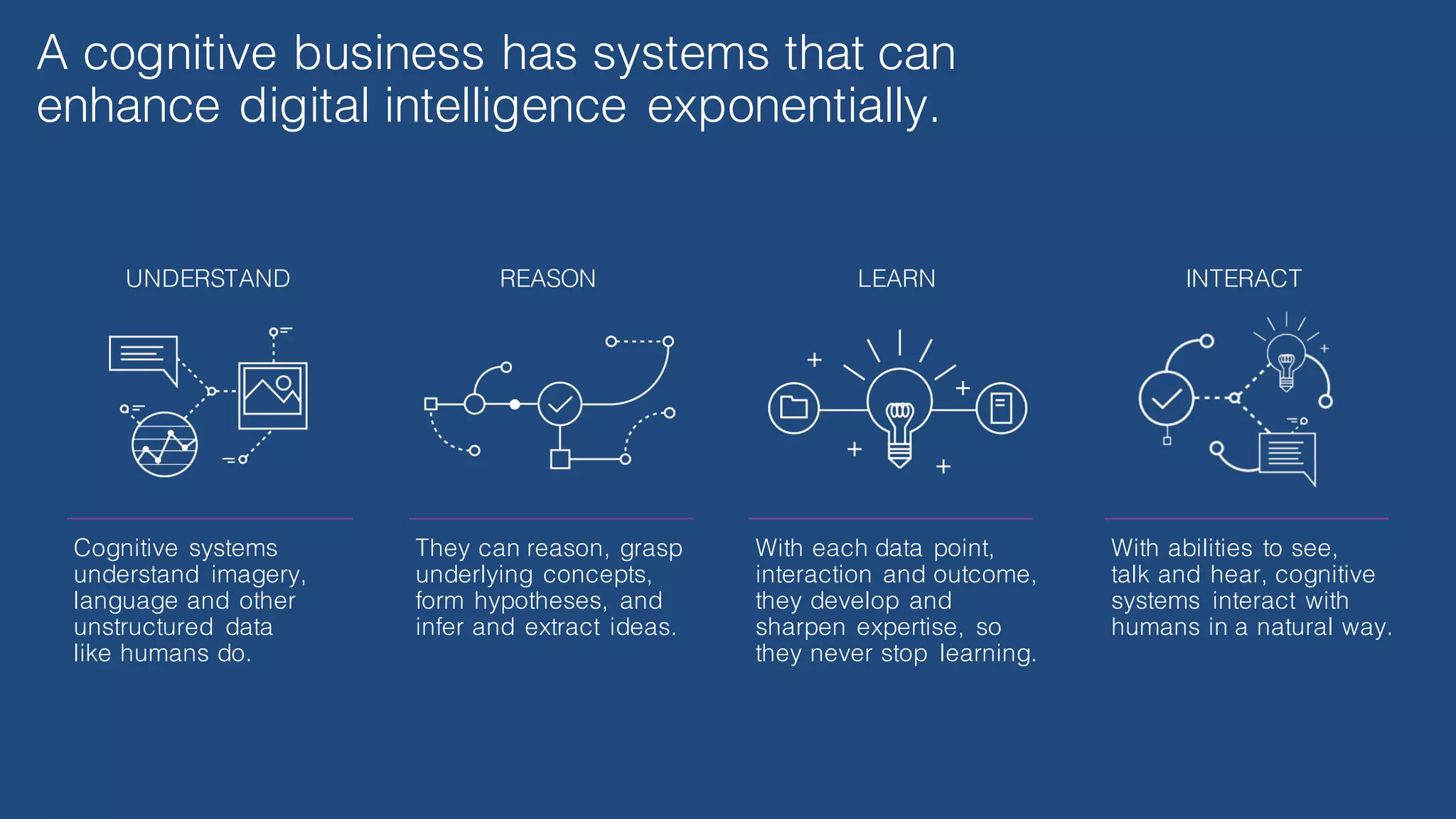 A cognitive business has systems that can enhance digital intelligence exponentially.

UNDERSTAND

Cognitive systems understand imagery, language and other unstructured data like humans do.

REASON

They can reason, grasp underlying concepts, form hypotheses, and infer and extract ideas.

LEARN

With each data point, interaction and outcome, they develop and sharpen expertise, so they never stop learning.

INTERACT

With abilities to see, talk and hear, cognitive systems interact with humans in a natural way.